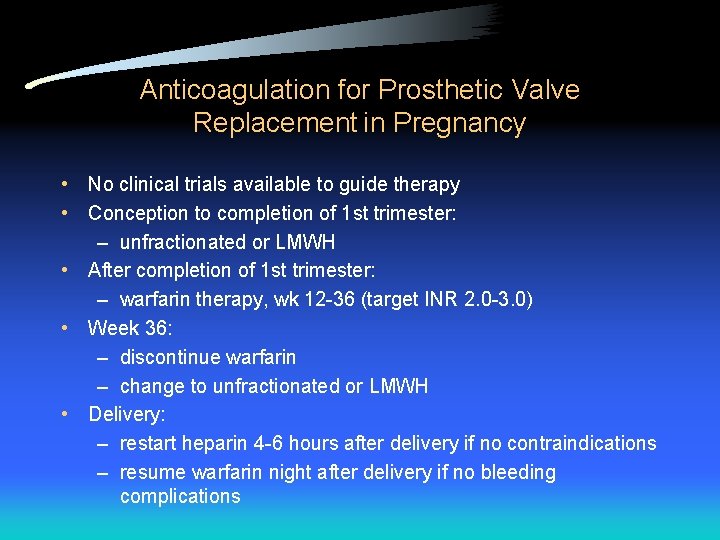 Anticoagulation for Prosthetic Valve Replacement in Pregnancy

• No clinical trials available to guide therapy
• Conception to completion of 1st trimester:
– unfractionated or LMWH
• After completion of 1st trimester:
– warfarin therapy, wk 12-36 (target INR 2.0-3.0)
• Week 36:
– discontinue warfarin
– change to unfractionated or LMWH
• Delivery:
– restart heparin 4-6 hours after delivery if no contraindications
– resume warfarin night after delivery if no bleeding complications